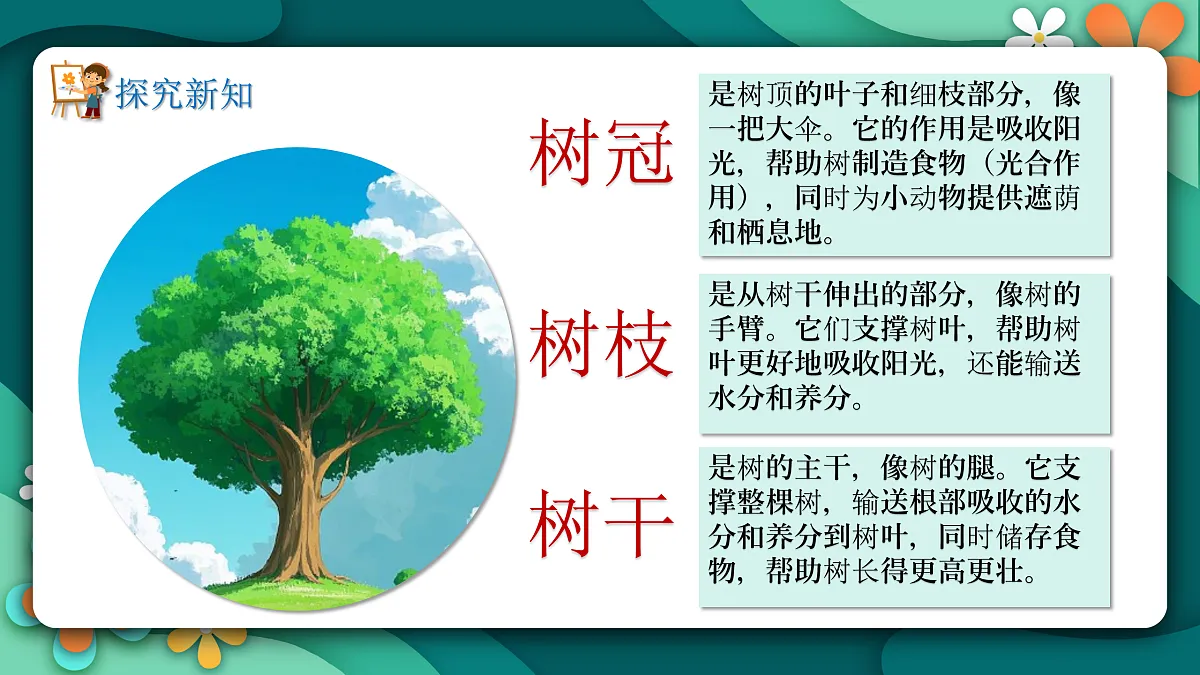 探究新知

树冠

是树顶的叶子和细枝部分，像一把大伞。它的作用是吸收阳光，帮助树制造食物（光合作用），同时为小动物提供遮荫和栖息地。

树枝

是从树干伸出的部分，像树的手臂。它们支撑树叶，帮助树叶更好地吸收阳光，还能输送水分和养分。

树干

是树的主干，像树的腿。它支撑整棵树，输送根部吸收的水分和养分到树叶，同时储存食物，帮助树长得更高更壮。